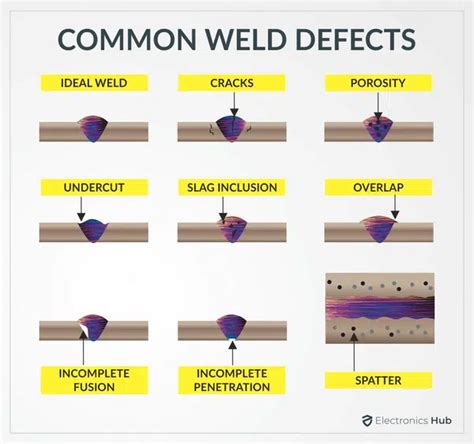 COMMON WELD DEFECTS

IDEAL WELD

CRACKS

POROSITY

UNDERCUT

SLAG INCLUSION

OVERLAP

INCOMPLETE FUSION

INCOMPLETE PENETRATION

SPATTER

Electronics Hub